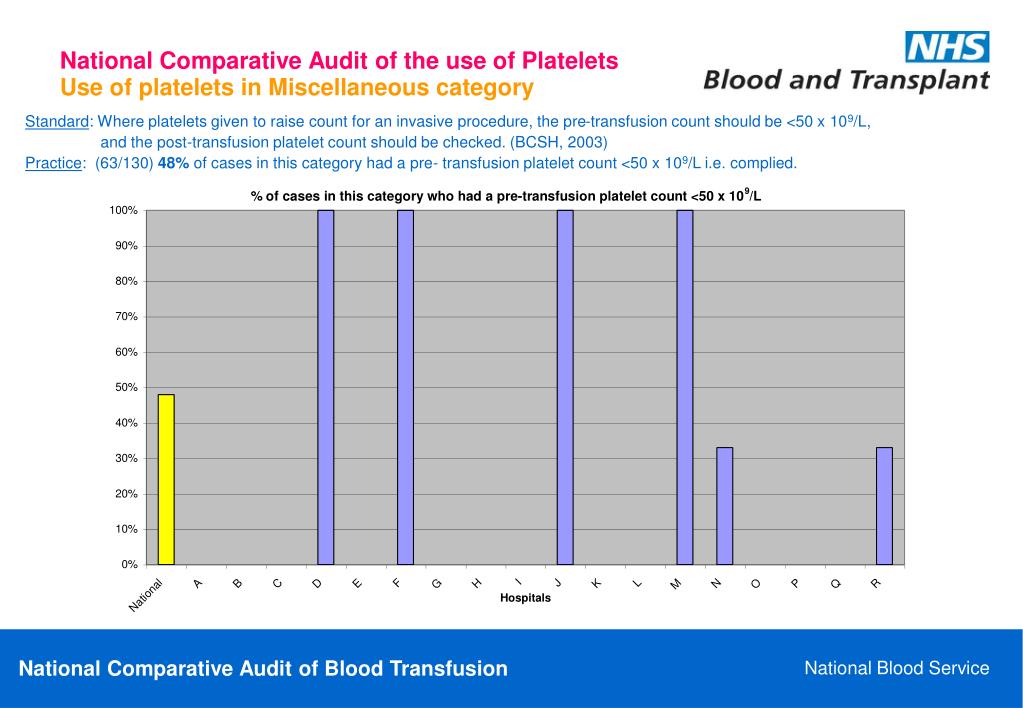 National Comparative Audit of the use of Platelets
Use of platelets in Miscellaneous category

NHS
Blood and Transplant

Standard: Where platelets given to raise count for an invasive procedure, the pre-transfusion count should be <50 x $10^9$/L, and the post-transfusion platelet count should be checked. (BCSH, 2003)
Practice: (63/130) 48% of cases in this category had a pre- transfusion platelet count <50 x $10^9$/L i.e. complied.

% of cases in this category who had a pre-transfusion platelet count <50 x $10^9$/L

100%
90%
80%
70%
60%
50%
40%
30%
20%
10%
0%

National A B C D E F G H I J K L M N O P Q R
Hospitals

National Comparative Audit of Blood Transfusion
National Blood Service